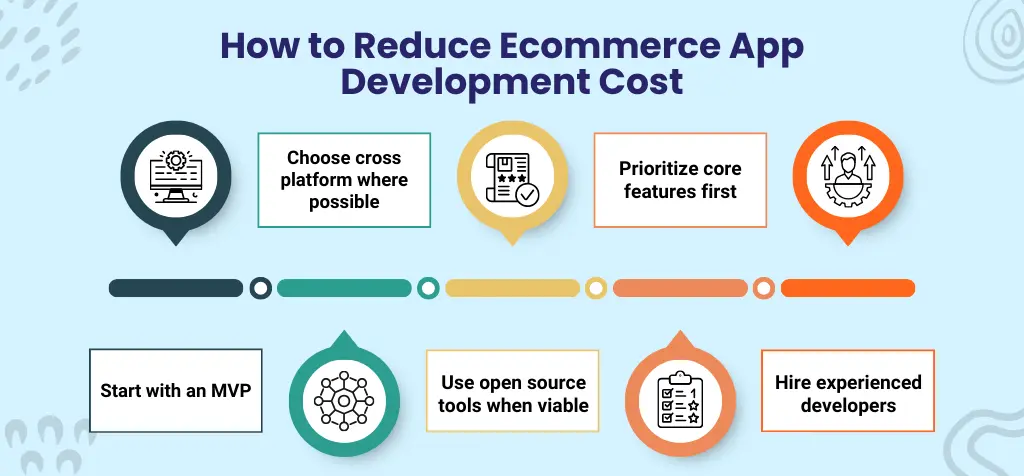 How to Reduce Ecommerce App Development Cost

Choose cross platform where possible

Prioritize core features first

Start with an MVP

Use open source tools when viable

Hire experienced developers